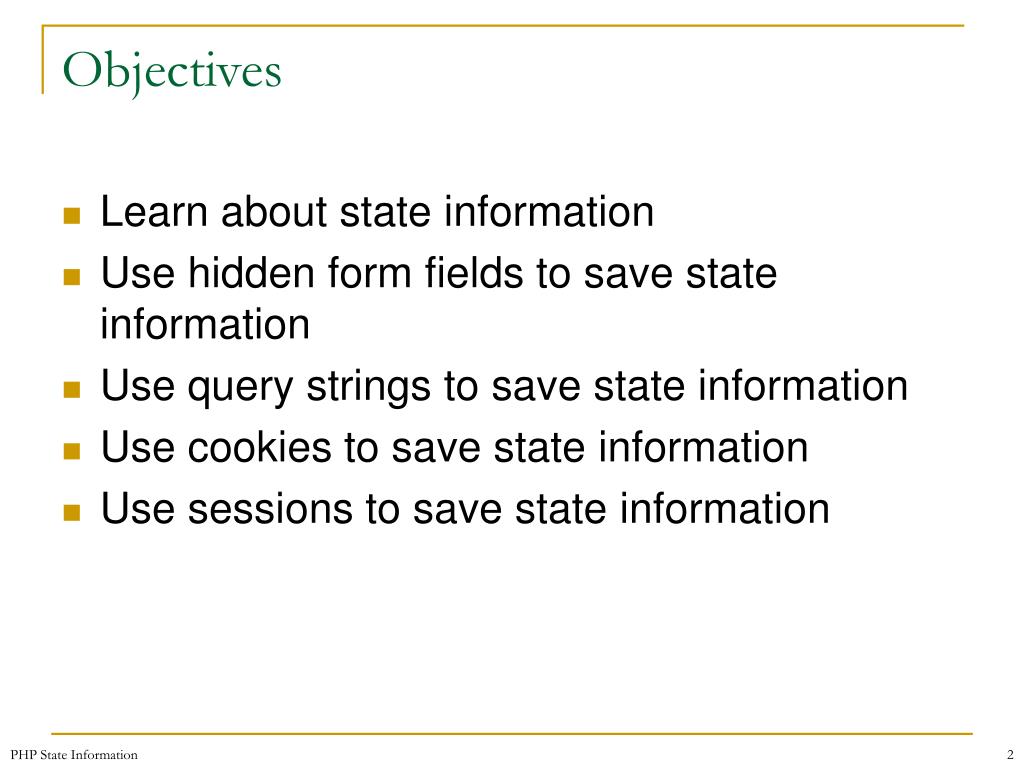 Objectives

- Learn about state information
- Use hidden form fields to save state information
- Use query strings to save state information
- Use cookies to save state information
- Use sessions to save state information

PHP State Information

2